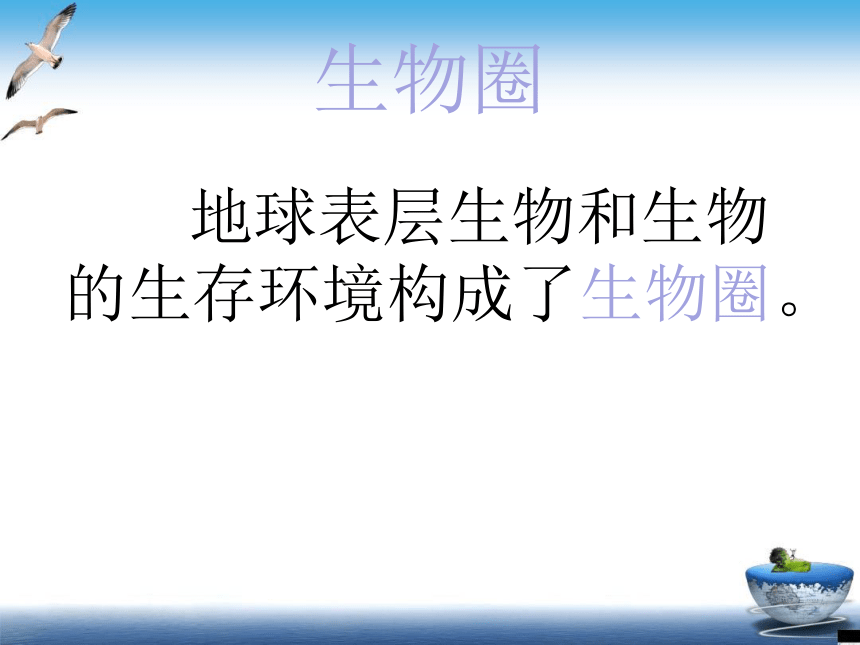 生物圈

地球表层生物和生物的生存环境构成了生物圈。